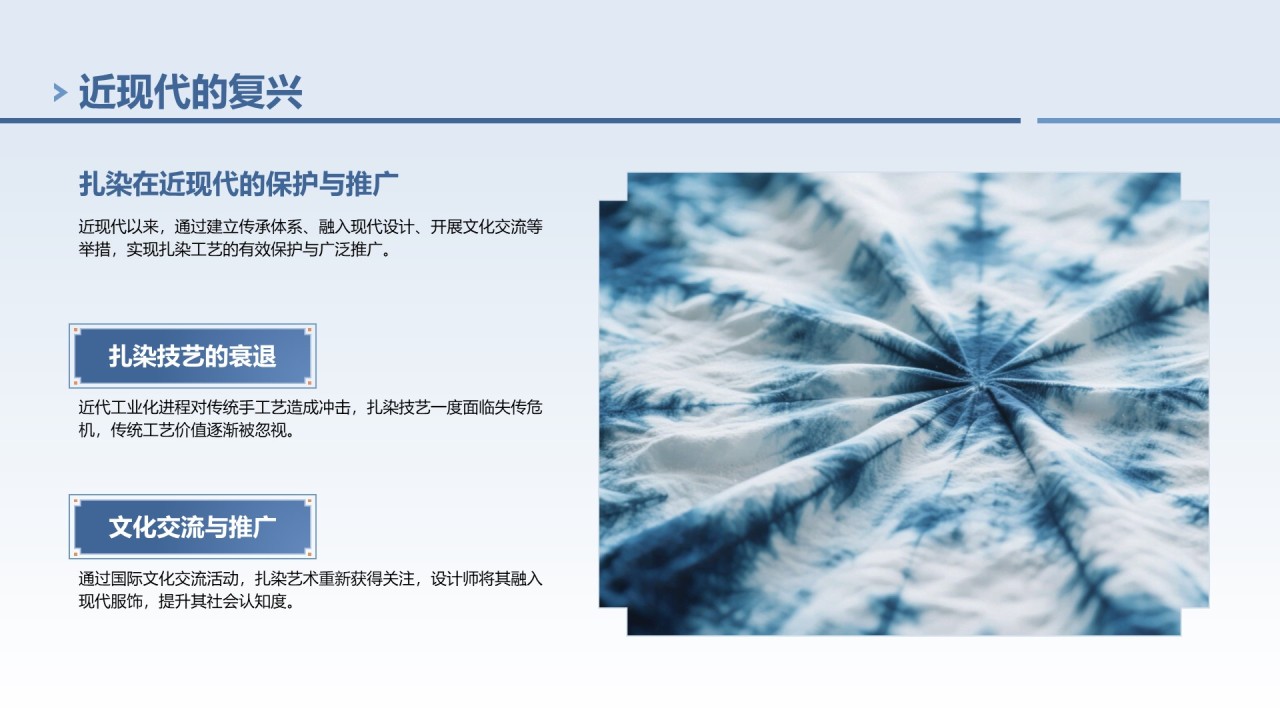 近现代的复兴

扎染在近现代的保护与推广

近现代以来，通过建立传承体系、融入现代设计、开展文化交流等举措，实现扎染工艺的有效保护与广泛推广。

扎染技艺的衰退

近代工业化进程对传统手工艺造成冲击，扎染技艺一度面临失传危机，传统工艺价值逐渐被忽视。

文化交流与推广

通过国际文化交流活动，扎染艺术重新获得关注，设计师将其融入现代服饰，提升其社会认知度。